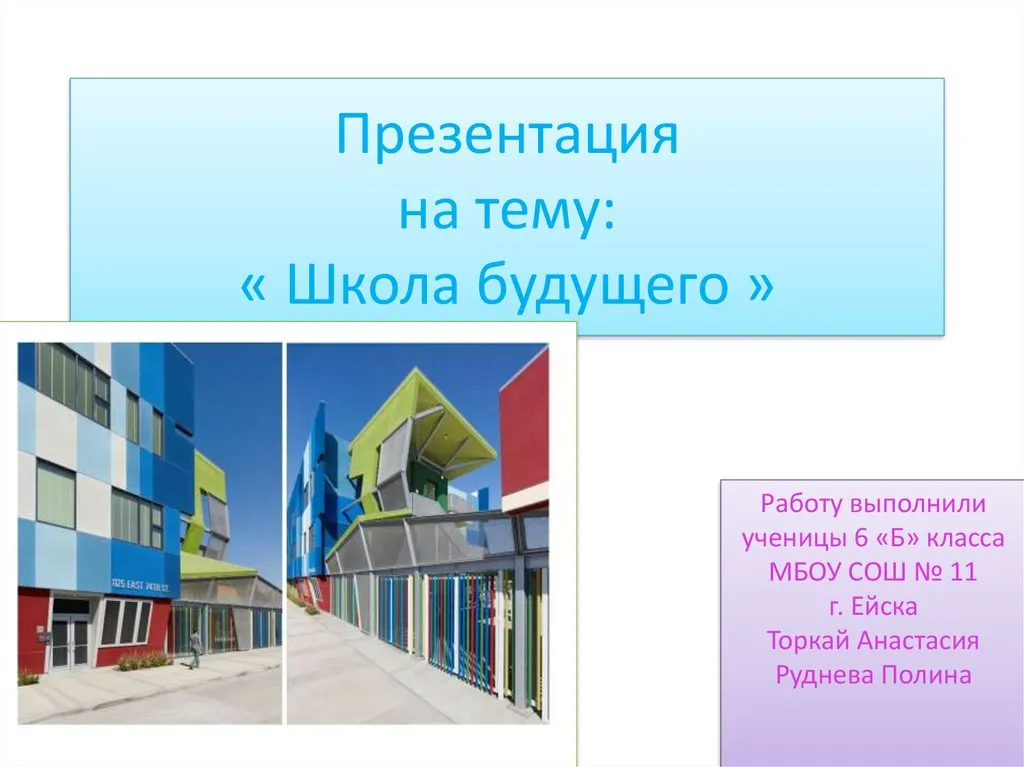 Презентация
на тему:
« Школа будущего »

1125 EAST 74TH ST.

Работу выполнили ученицы 6 «Б» класса МБОУ СОШ № 11 г. Ейска Торкай Анастасия Руднева Полина